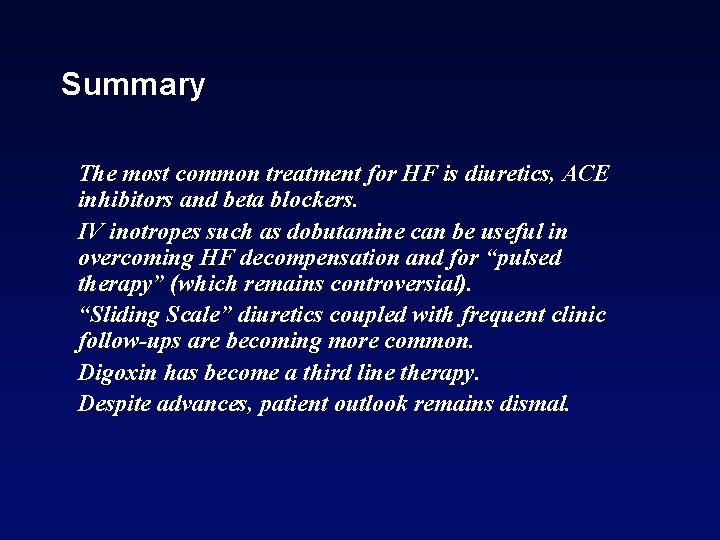 Summary

The most common treatment for HF is diuretics, ACE inhibitors and beta blockers.

IV inotropes such as dobutamine can be useful in overcoming HF decompensation and for “pulsed therapy” (which remains controversial).

“Sliding Scale” diuretics coupled with frequent clinic follow-ups are becoming more common.

Digoxin has become a third line therapy.

Despite advances, patient outlook remains dismal.